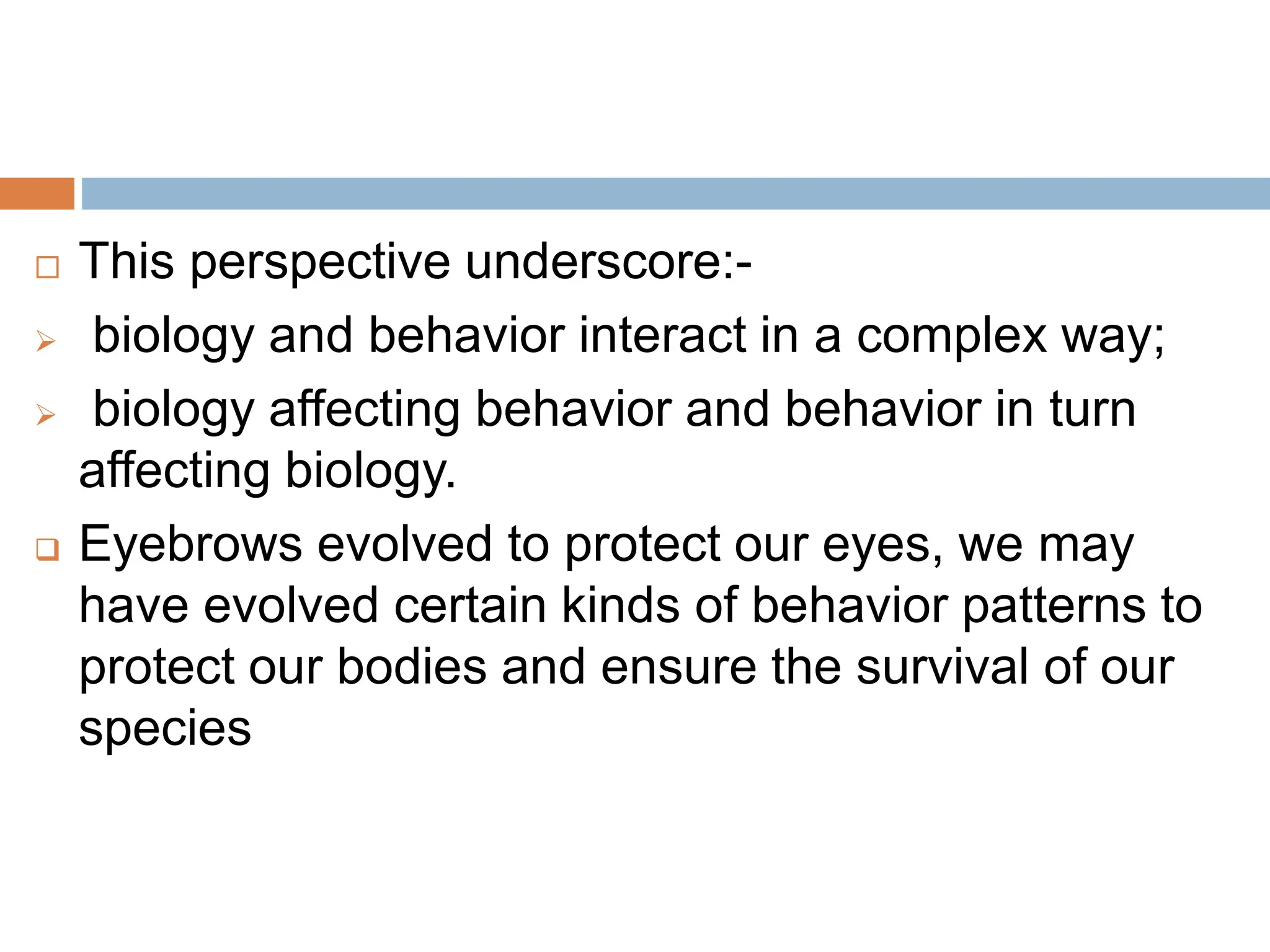 □ This perspective underscore:-

➢ biology and behavior interact in a complex way;

➢ biology affecting behavior and behavior in turn affecting biology.

❑ Eyebrows evolved to protect our eyes, we may have evolved certain kinds of behavior patterns to protect our bodies and ensure the survival of our species